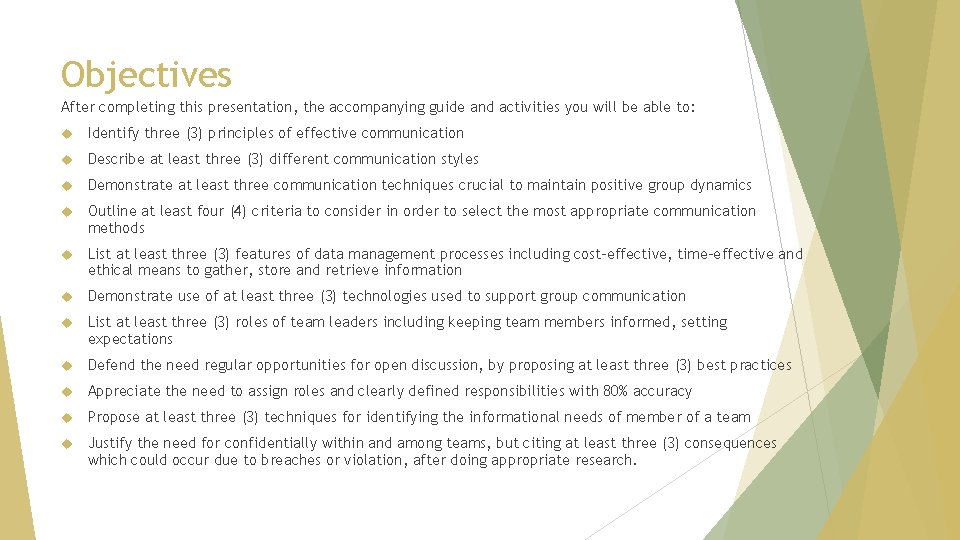 Objectives

After completing this presentation, the accompanying guide and activities you will be able to:

Identify three (3) principles of effective communication

Describe at least three (3) different communication styles

Demonstrate at least three communication techniques crucial to maintain positive group dynamics

Outline at least four (4) criteria to consider in order to select the most appropriate communication methods

List at least three (3) features of data management processes including cost-effective, time-effective and ethical means to gather, store and retrieve information

Demonstrate use of at least three (3) technologies used to support group communication

List at least three (3) roles of team leaders including keeping team members informed, setting expectations

Defend the need regular opportunities for open discussion, by proposing at least three (3) best practices

Appreciate the need to assign roles and clearly defined responsibilities with 80% accuracy

Propose at least three (3) techniques for identifying the informational needs of member of a team

Justify the need for confidentially within and among teams, but citing at least three (3) consequences which could occur due to breaches or violation, after doing appropriate research.